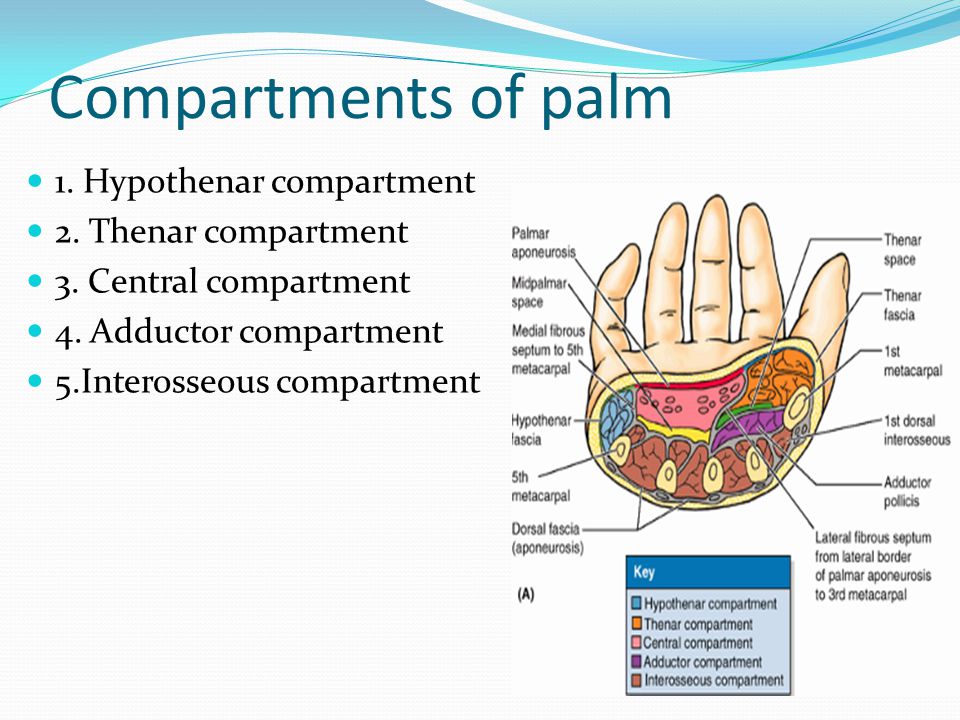 Compartments of palm

1. Hypothenar compartment
2. Thenar compartment
3. Central compartment
4. Adductor compartment
5.Interosseous compartment

Palmar aponeurosis
Midpalmar space
Medial fibrous septum to 5th metacarpal
Hypothenar fascia
5th metacarpal
Dorsal fascia (aponeurosis)
(A)
Thenar space
Thenar fascia
1st metacarpal
1st dorsal interosseous
Adductor pollicis
Lateral fibrous septum from lateral border of palmar aponeurosis to 3rd metacarpal

Key
Hypothenar compartment
Thenar compartment
Central compartment
Adductor compartment
Interosseous compartment